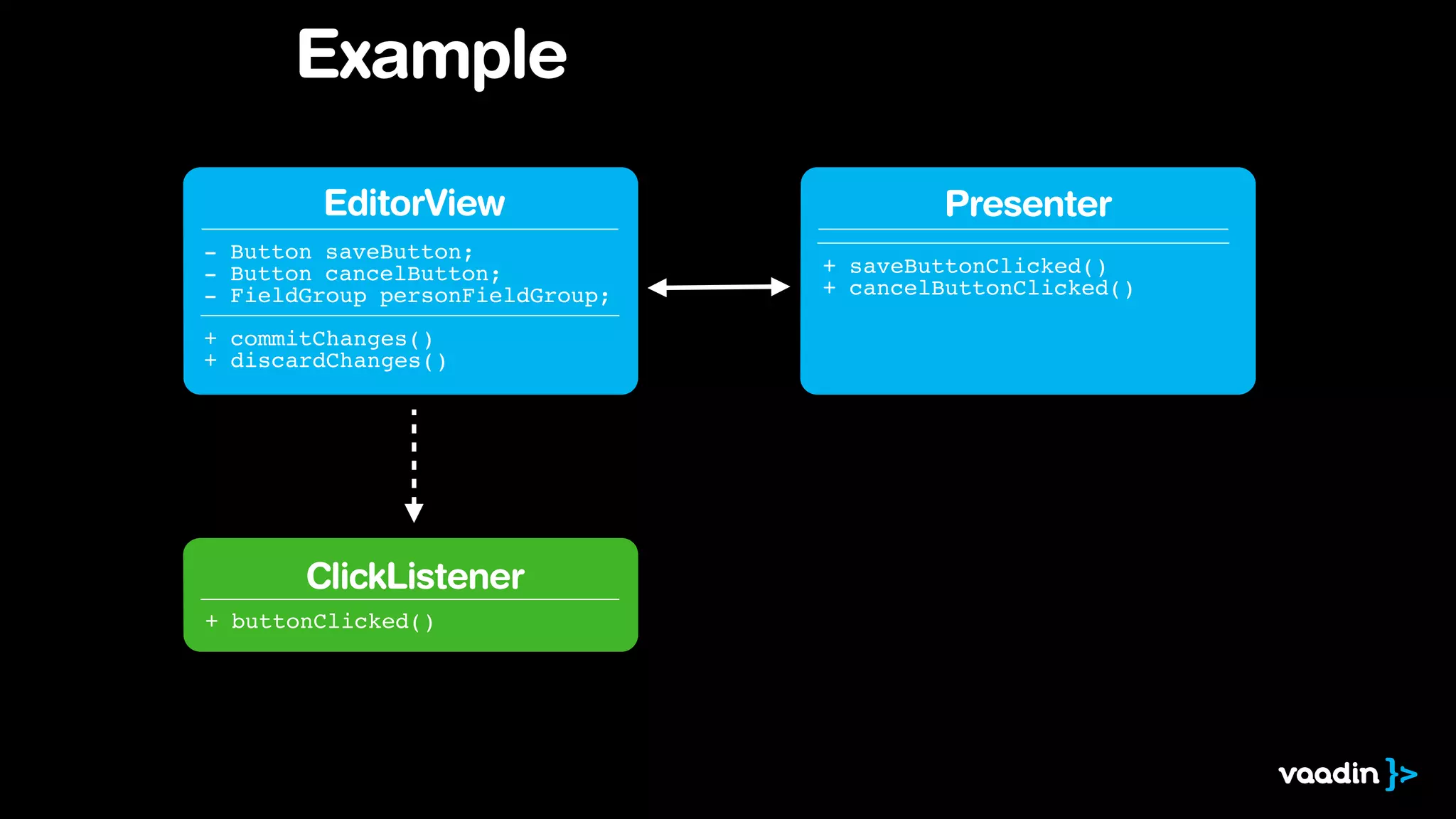 Example

EditorView

- Button saveButton;
- Button cancelButton;
- FieldGroup personFieldGroup;

+ commitChanges()
+ discardChanges()

Presenter

+ saveButtonClicked()
+ cancelButtonClicked()

ClickListener

+ buttonClicked()

vaadin }>